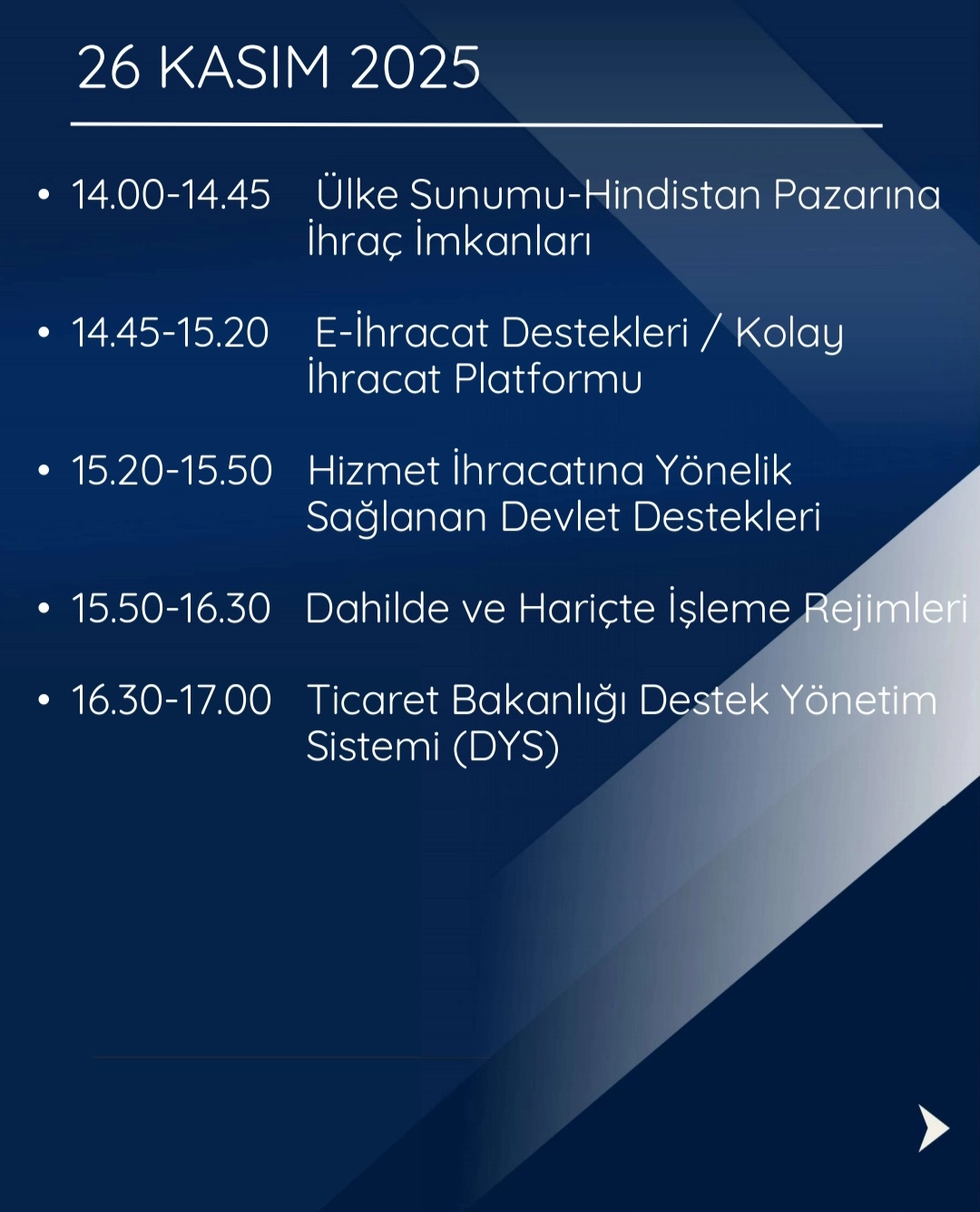 26 KASIM 2025

• 14.00-14.45 Ülke Sunumu-Hindistan Pazarına İhraç İmkanları

• 14.45-15.20 E-İhracat Destekleri / Kolay İhracat Platformu

• 15.20-15.50 Hizmet İhracatına Yönelik Sağlanan Devlet Destekleri

• 15.50-16.30 Dahilde ve Hariçte İşleme Rejimleri

• 16.30-17.00 Ticaret Bakanlığı Destek Yönetim Sistemi (DYS)